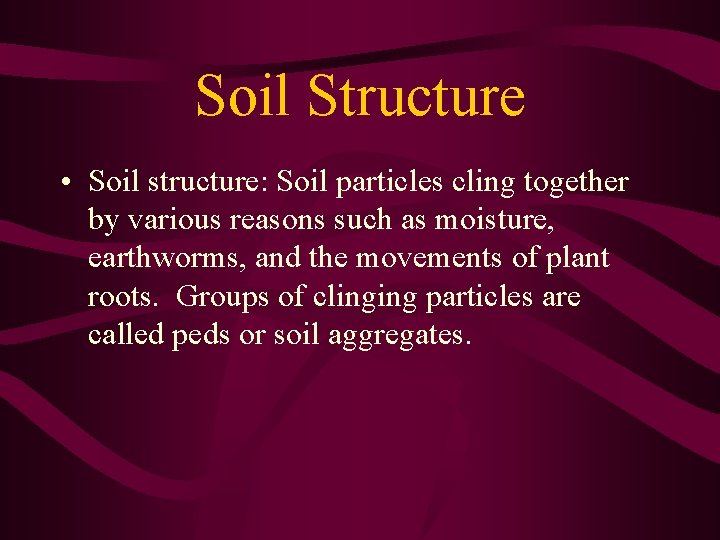 Soil Structure

• Soil structure: Soil particles cling together by various reasons such as moisture, earthworms, and the movements of plant roots.  Groups of clinging particles are called peds or soil aggregates.